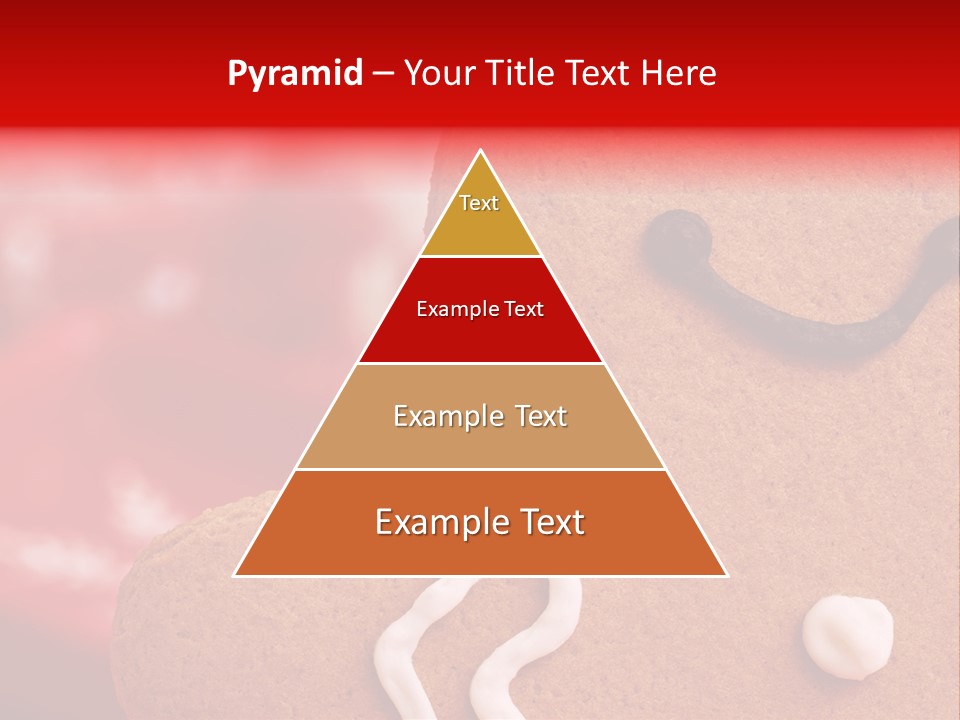 Pyramid – Your Title Text Here

Text

Example Text

Example Text

Example Text